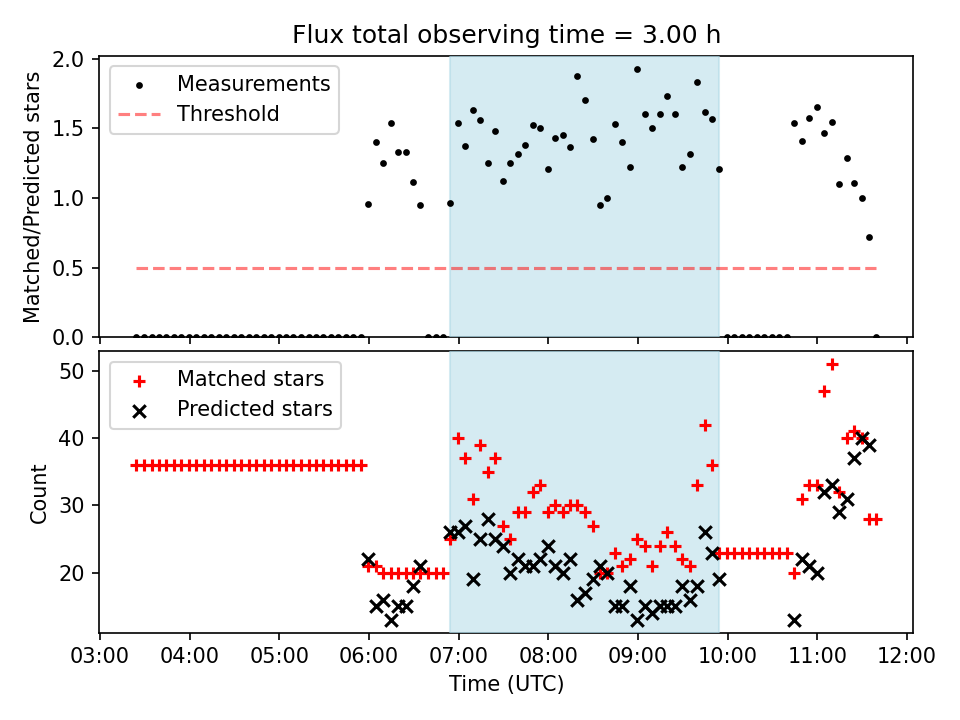 Flux total observing time = 3.00 h

Matched/Predicted stars

2.0
1.5
1.0
0.5
0.0

Measurements
Threshold

Count

50
40
30
20

Matched stars
Predicted stars

03:00 04:00 05:00 06:00 07:00 08:00 09:00 10:00 11:00 12:00

Time (UTC)